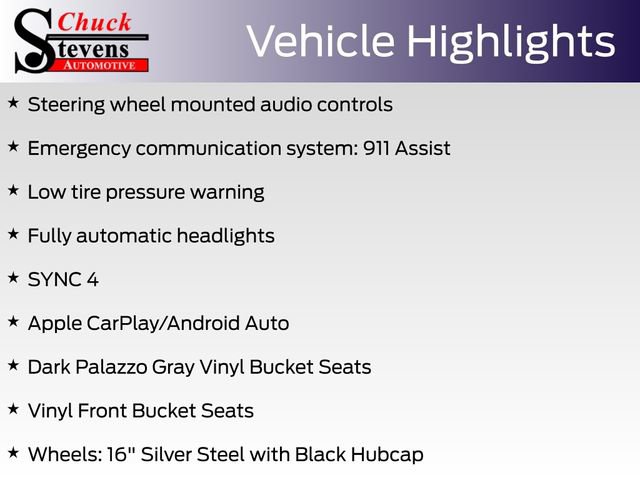 Chuck
Stevens
AUTOMOTIVE

Vehicle Highlights

★ Steering wheel mounted audio controls

★ Emergency communication system: 911 Assist

★ Low tire pressure warning

★ Fully automatic headlights

★ SYNC 4

★ Apple CarPlay/Android Auto

★ Dark Palazzo Gray Vinyl Bucket Seats

★ Vinyl Front Bucket Seats

★ Wheels: 16" Silver Steel with Black Hubcap